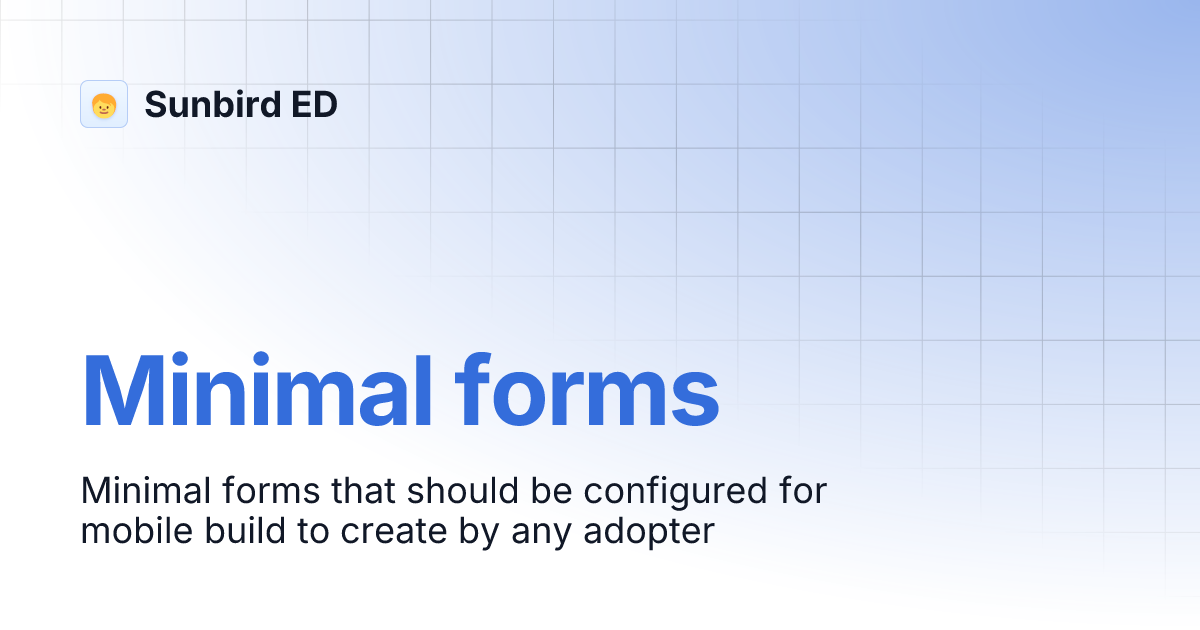 Sunbird ED

Minimal forms

Minimal forms that should be configured for mobile build to create by any adopter